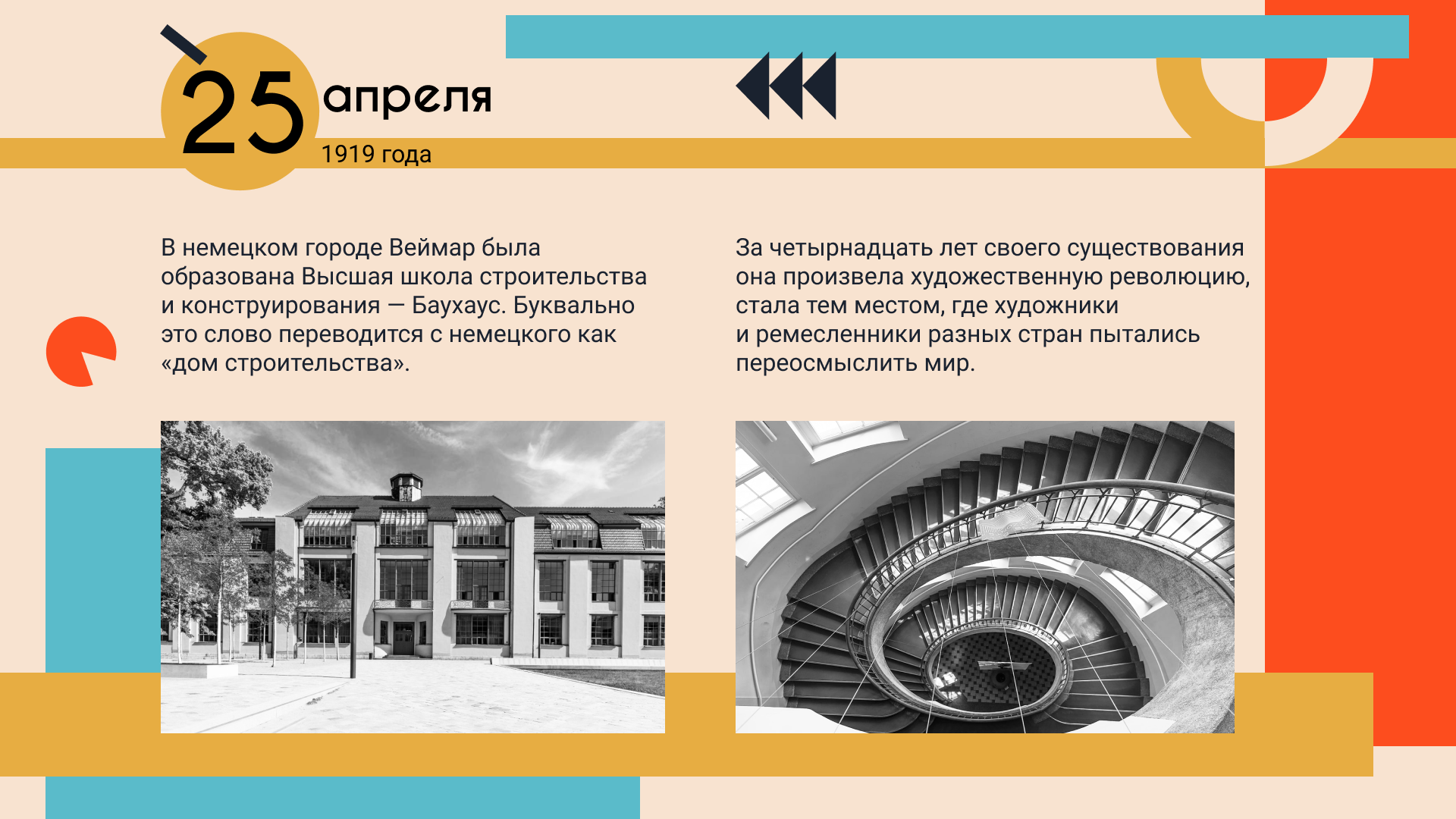 25 апреля
1919 года

В немецком городе Веймар была образована Высшая школа строительства и конструирования — Баухаус. Буквально это слово переводится с немецкого как «дом строительства».

За четырнадцать лет своего существования она произвела художественную революцию, стала тем местом, где художники и ремесленники разных стран пытались переосмыслить мир.